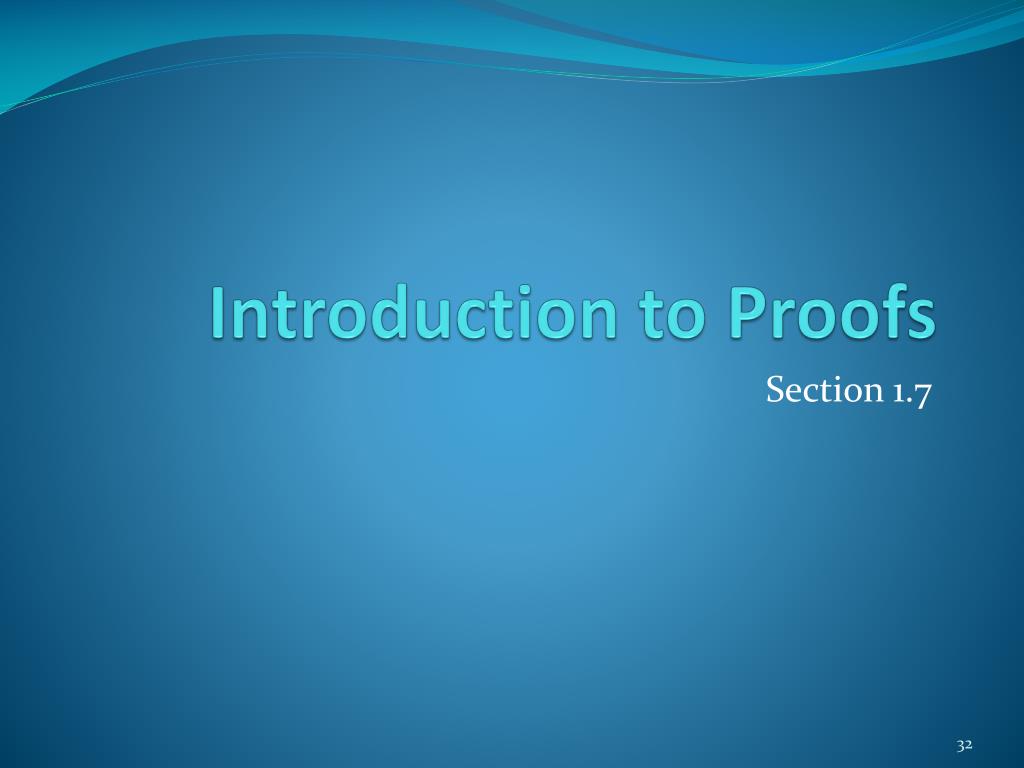 Introduction to Proofs

Section 1.7

32